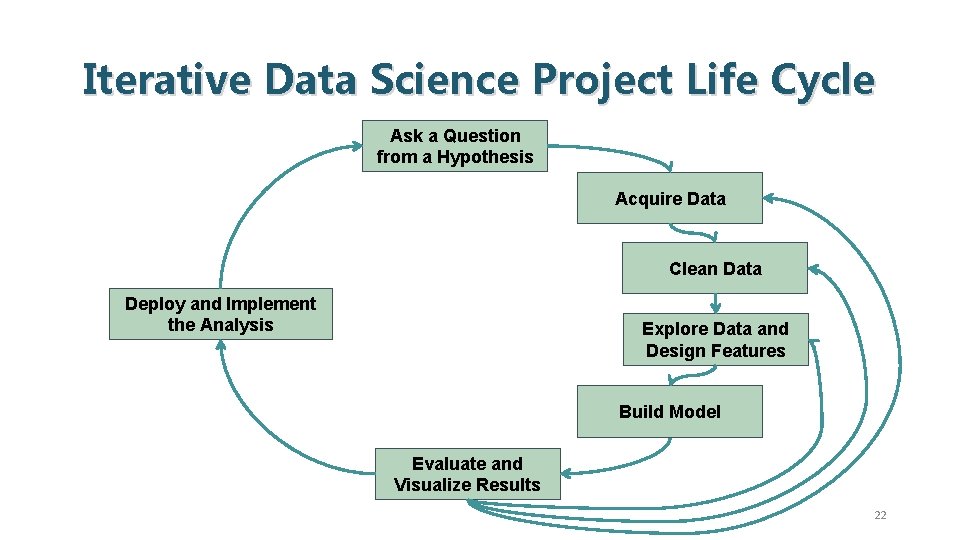 Iterative Data Science Project Life Cycle

Ask a Question from a Hypothesis

Acquire Data

Clean Data

Explore Data and Design Features

Build Model

Evaluate and Visualize Results

Deploy and Implement the Analysis

22